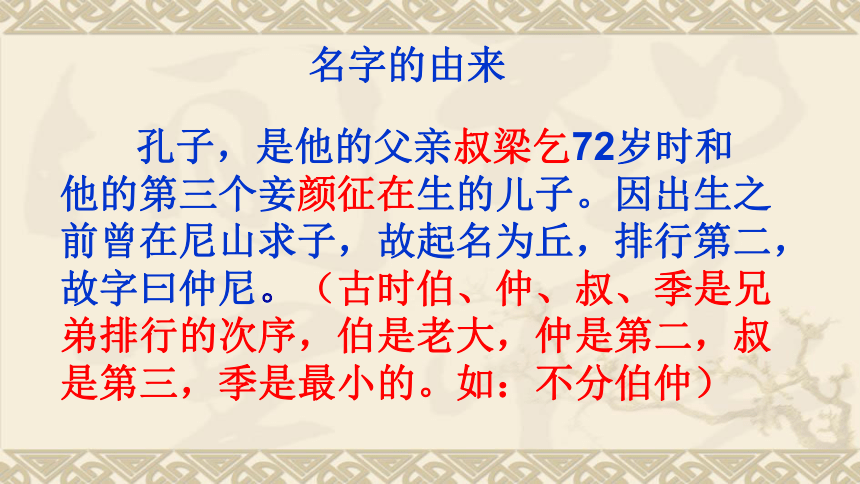 名字的由来

孔子，是他的父亲叔梁乞72岁时和他的第三个妾颜征在生的儿子。因出生之前曾在尼山求子，故起名为丘，排行第二，故字曰仲尼。（古时伯、仲、叔、季是兄弟排行的次序，伯是老大，仲是第二，叔是第三，季是最小的。如：不分伯仲）